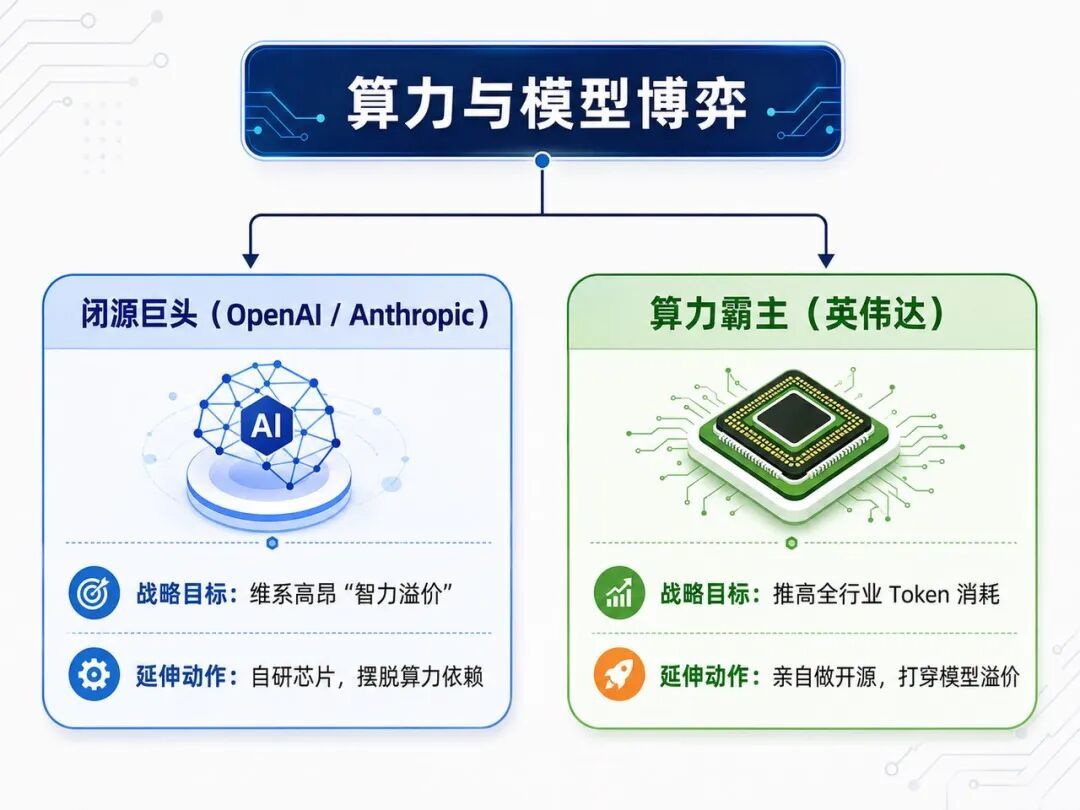 算力与模型博弈

闭源巨头（OpenAI / Anthropic）

AI

战略目标：维系高昂“智力溢价”

延伸动作：自研芯片，摆脱算力依赖

算力霸主（英伟达）

战略目标：推高全行业 Token 消耗

延伸动作：亲自做开源，打穿模型溢价